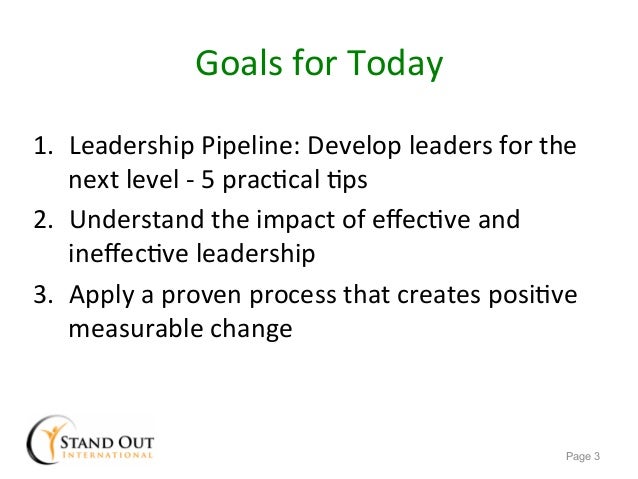 Goals for Today

1. Leadership Pipeline: Develop leaders for the next level - 5 practical tips
2. Understand the impact of effective and ineffective leadership
3. Apply a proven process that creates positive measurable change

STAND OUT
INTERNATIONAL

Page 3